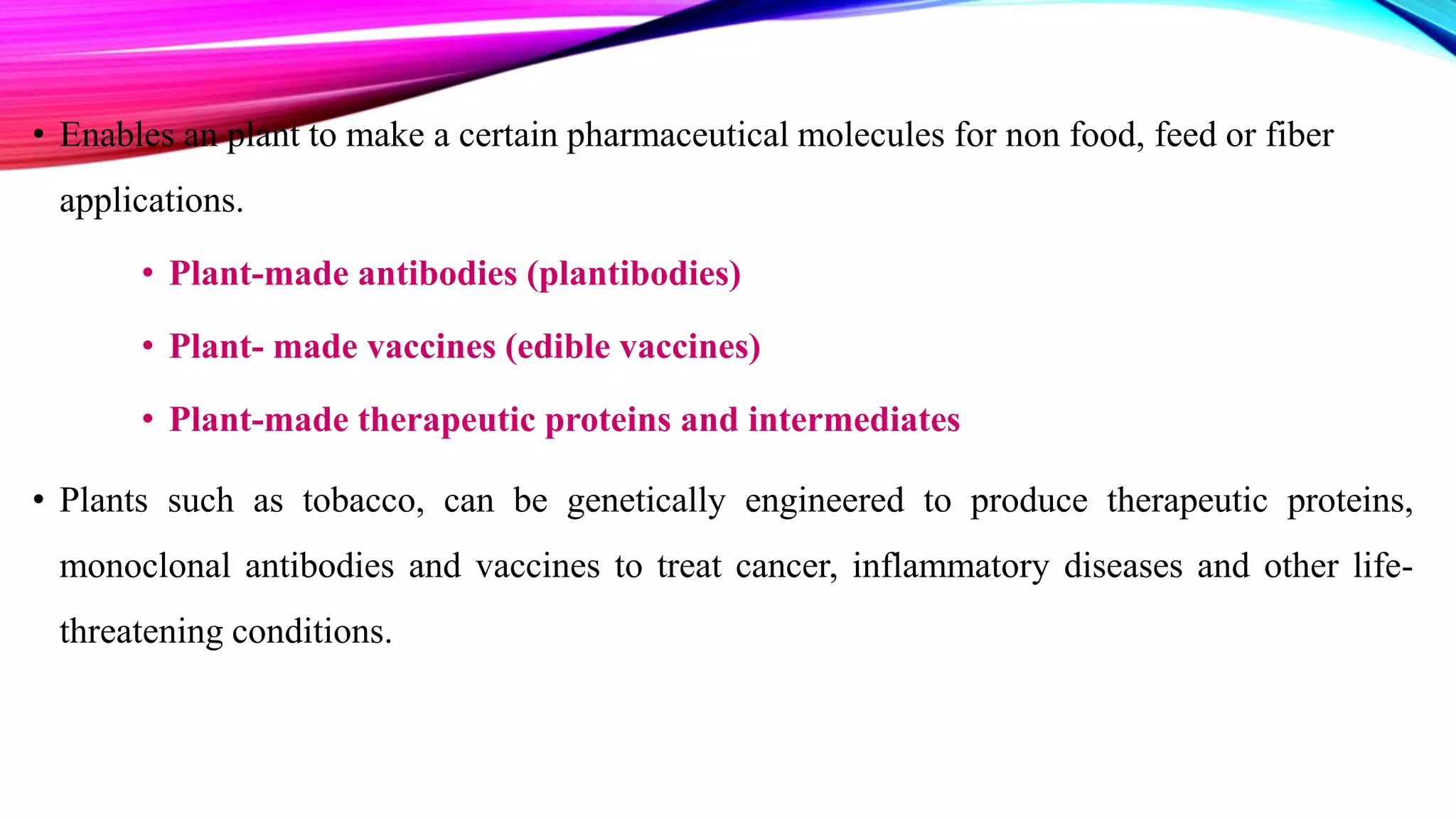 • Enables an plant to make a certain pharmaceutical molecules for non food, feed or fiber applications.

• Plant-made antibodies (plantibodies)

• Plant- made vaccines (edible vaccines)

• Plant-made therapeutic proteins and intermediates

• Plants such as tobacco, can be genetically engineered to produce therapeutic proteins, monoclonal antibodies and vaccines to treat cancer, inflammatory diseases and other life-threatening conditions.